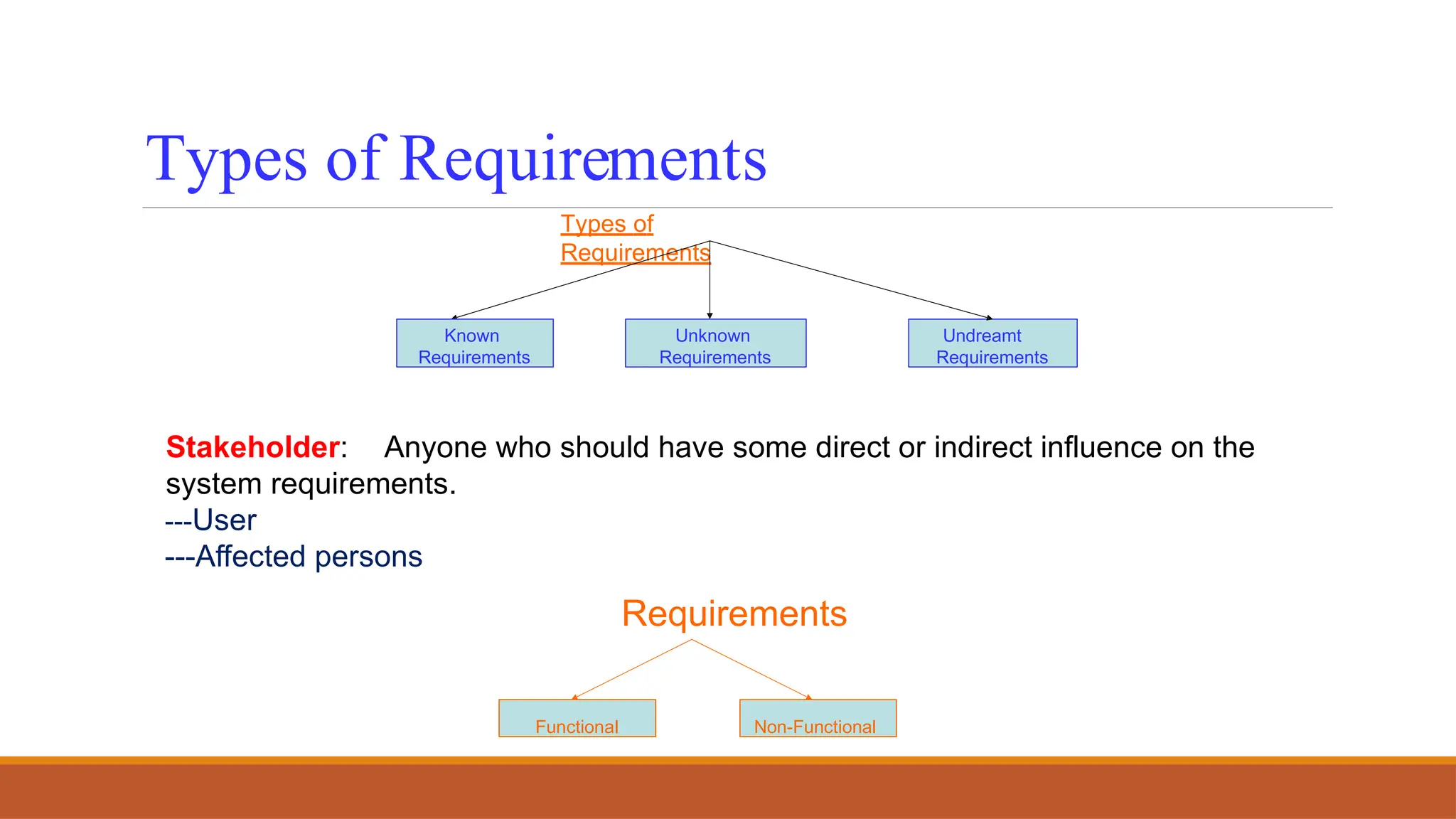 Types of Requirements

Types of Requirements

Known Requirements

Unknown Requirements

Undreamt Requirements

Stakeholder: Anyone who should have some direct or indirect influence on the system requirements.
---User
---Affected persons

Requirements

Functional

Non-Functional